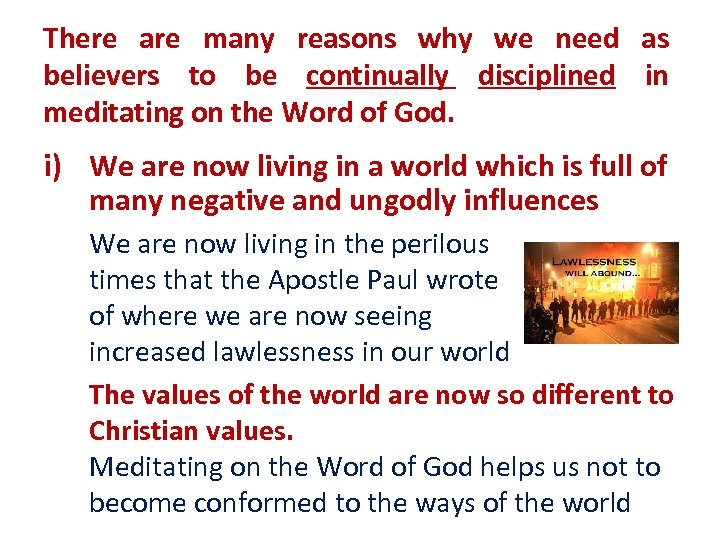 There are many reasons why we need as believers to be continually disciplined in meditating on the Word of God.

i) We are now living in a world which is full of many negative and ungodly influences

We are now living in the perilous times that the Apostle Paul wrote of where we are now seeing increased lawlessness in our world

LAWLESSNESS WILL ABOUND...

The values of the world are now so different to Christian values.

Meditating on the Word of God helps us not to become conformed to the ways of the world